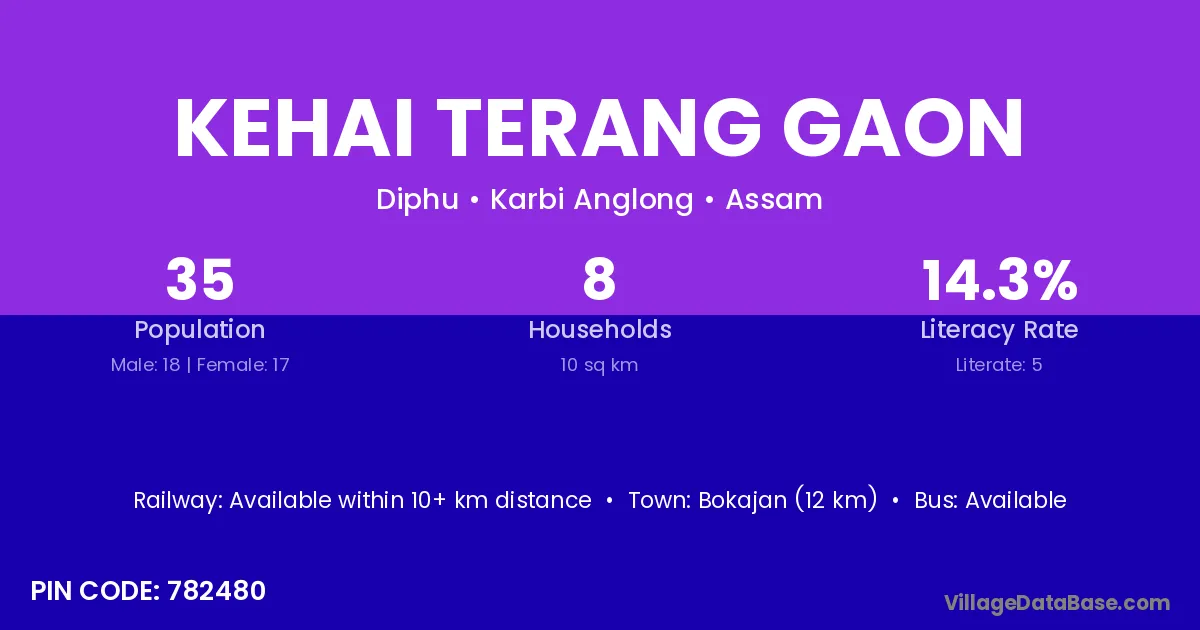 KEHAI TERANG GAON

Diphu • Karbi Anglong • Assam

35
Population
Male: 18 | Female: 17

8
Households
10 sq km

14.3%
Literacy Rate
Literate: 5

Railway: Available within 10+ km distance • Town: Bokajan (12 km) • Bus: Available

PIN CODE: 782480

VillageDataBase.com